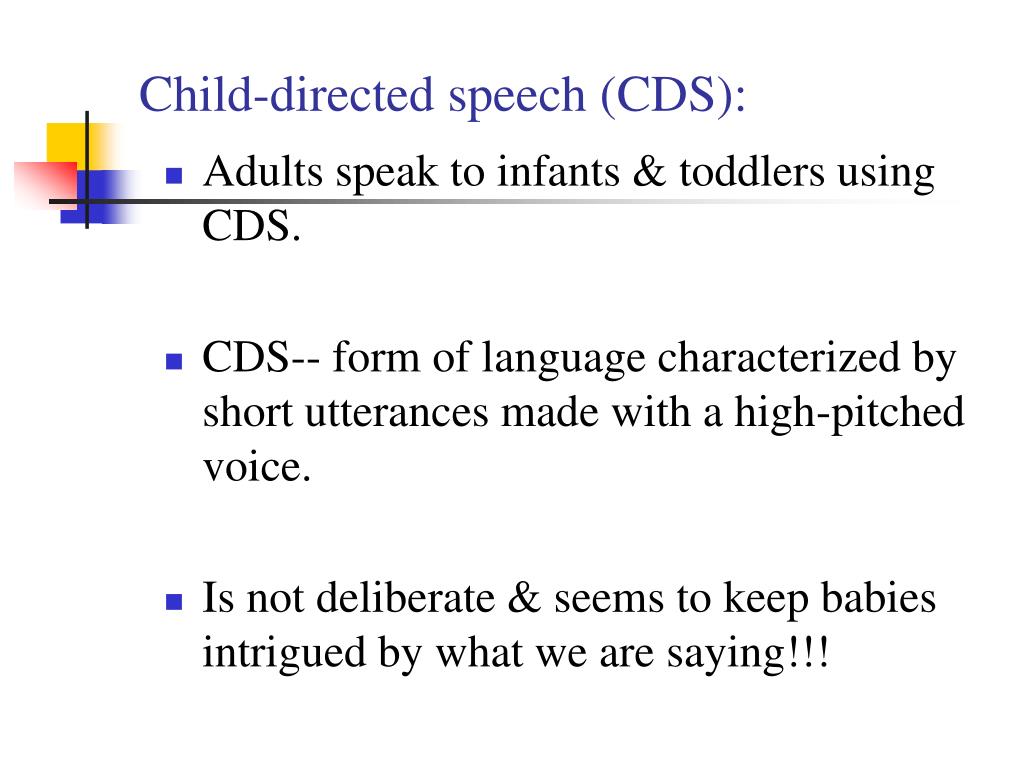 Child-directed speech (CDS):

- Adults speak to infants & toddlers using CDS.

- CDS-- form of language characterized by short utterances made with a high-pitched voice.

- Is not deliberate & seems to keep babies intrigued by what we are saying!!!